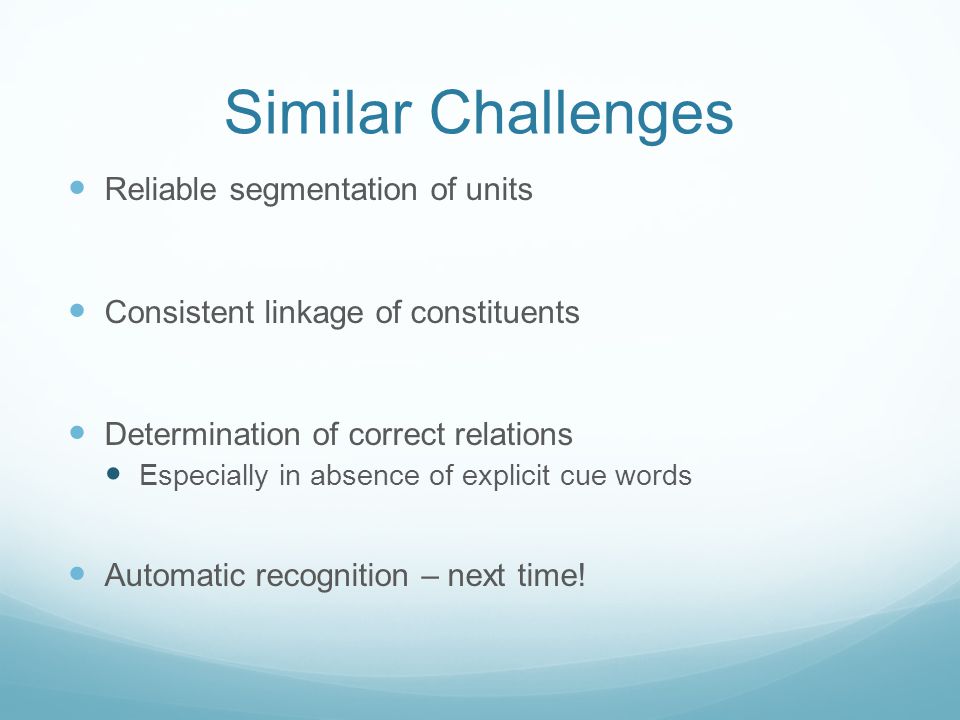 Similar Challenges

- Reliable segmentation of units

- Consistent linkage of constituents

- Determination of correct relations
  - Especially in absence of explicit cue words

- Automatic recognition – next time!